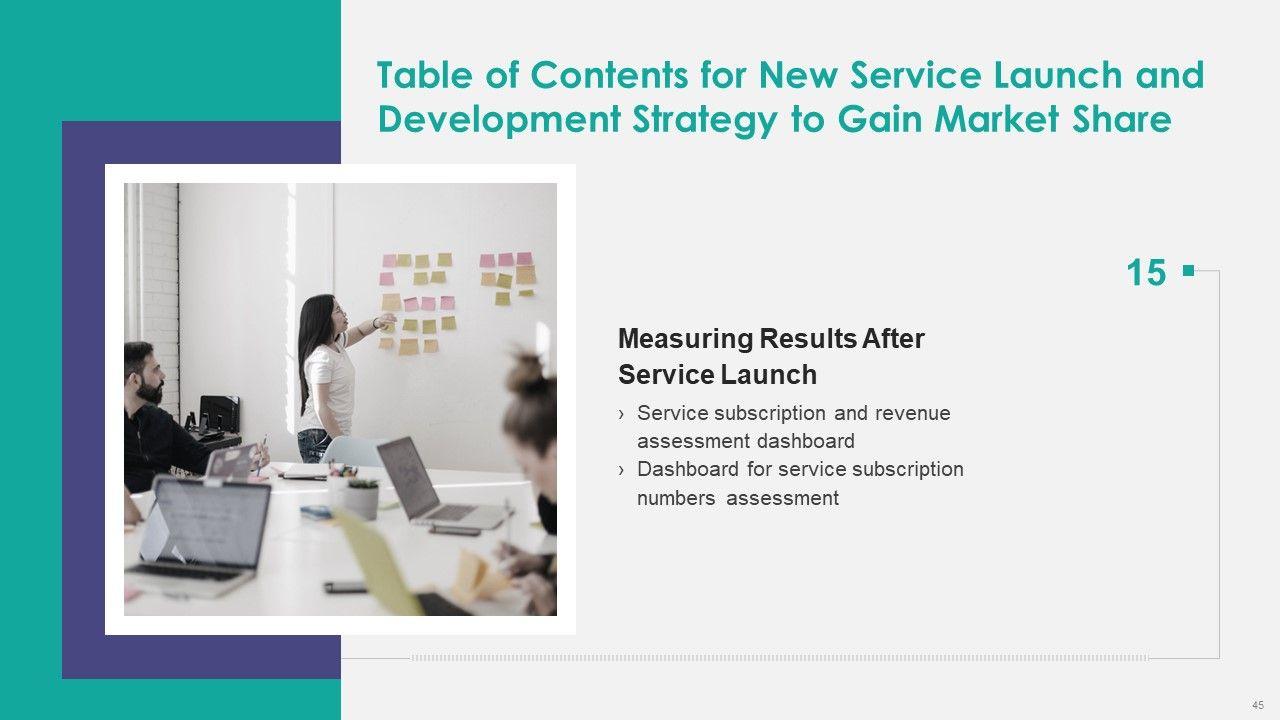 Table of Contents for New Service Launch and Development Strategy to Gain Market Share

15

Measuring Results After Service Launch

› Service subscription and revenue assessment dashboard
› Dashboard for service subscription numbers assessment

45